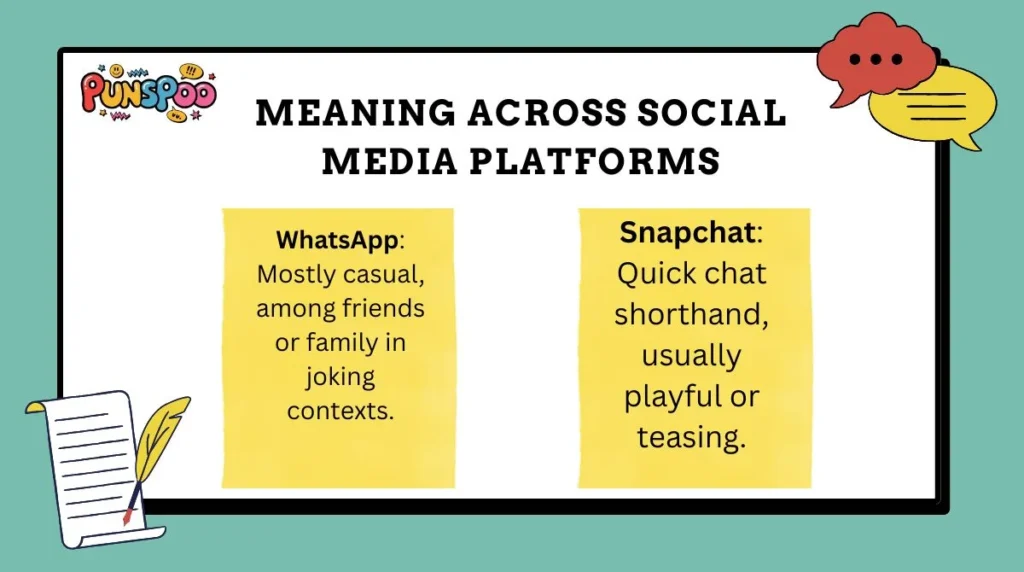 PUNSPOO

MEANING ACROSS SOCIAL MEDIA PLATFORMS

WhatsApp: Mostly casual, among friends or family in joking contexts.

Snapchat: Quick chat shorthand, usually playful or teasing.